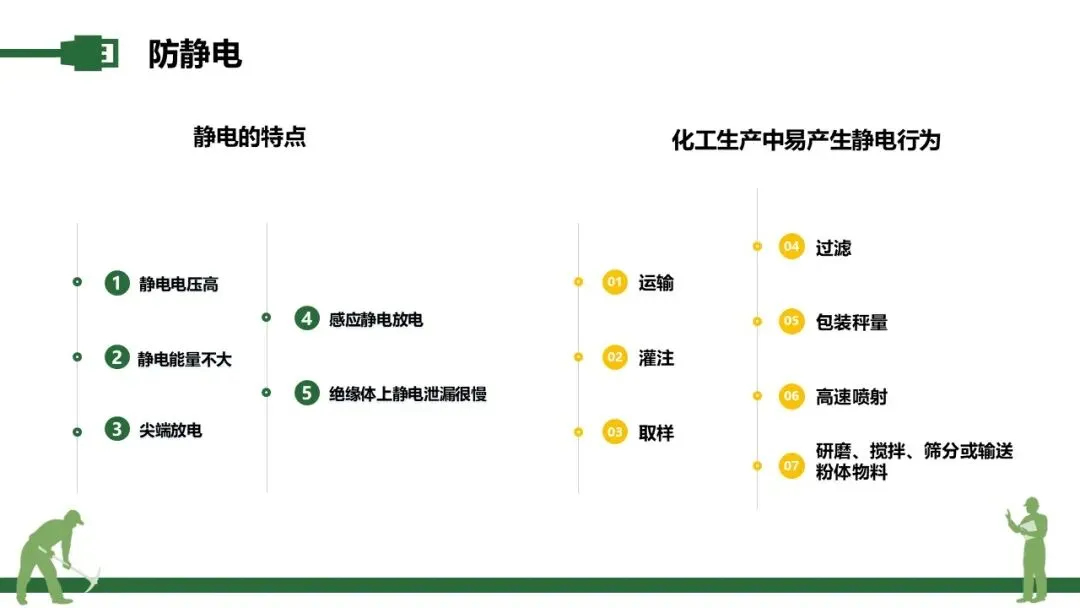 防静电

静电的特点

1 静电电压高

2 静电能量不大

3 尖端放电

4 感应静电放电

5 绝缘体上静电泄漏很慢

化工生产中易产生静电行为

01 运输

02 灌注

03 取样

04 过滤

05 包装秤量

06 高速喷射

07 研磨、搅拌、筛分或输送粉体物料